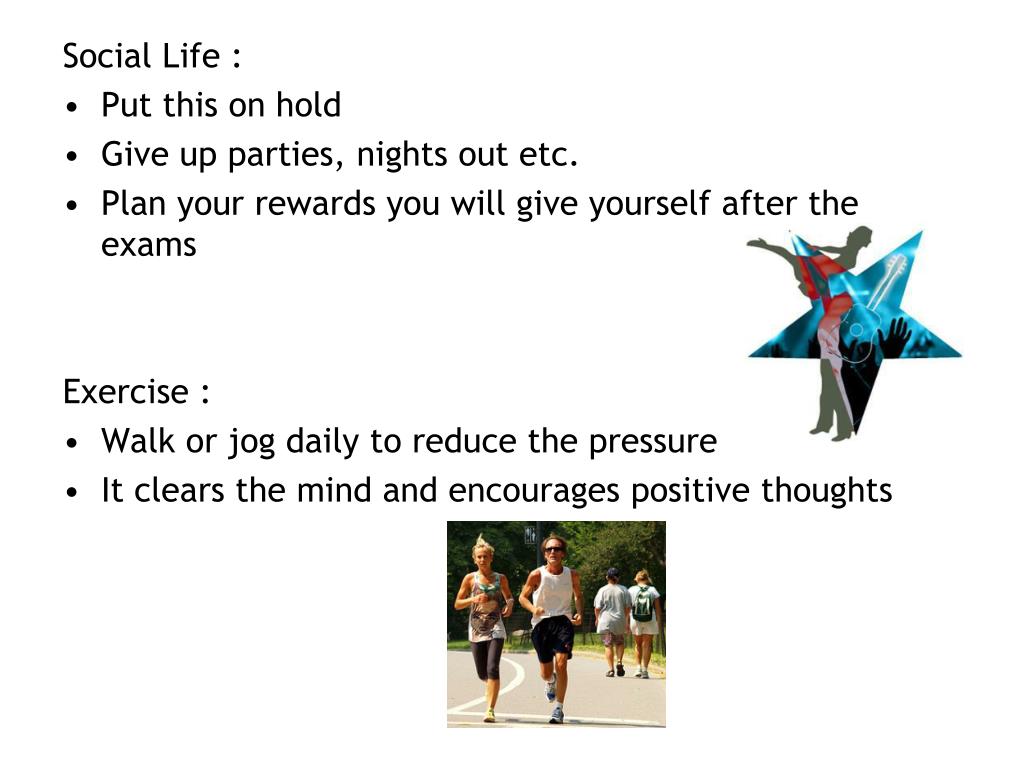 Social Life :
• Put this on hold
• Give up parties, nights out etc.
• Plan your rewards you will give yourself after the exams

Exercise :
• Walk or jog daily to reduce the pressure
• It clears the mind and encourages positive thoughts